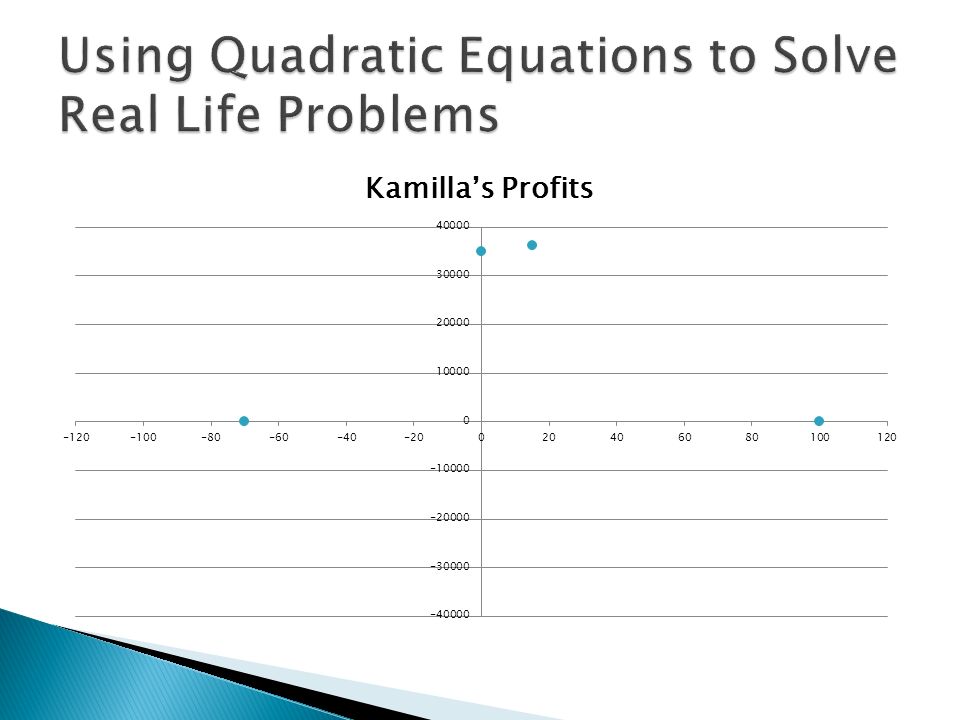 Using Quadratic Equations to Solve Real Life Problems

Kamilla's Profits

40000
30000
20000
10000
0
-10000
-20000
-30000
-40000

-120 -100 -80 -60 -40 -20 0 20 40 60 80 100 120